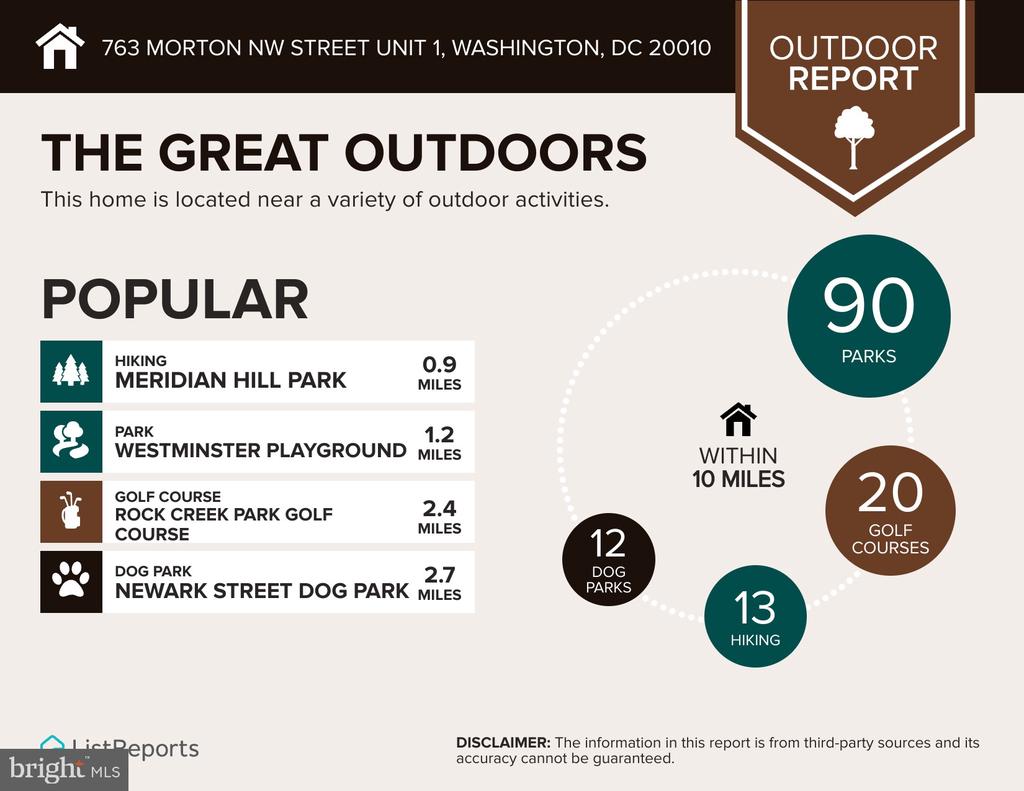 763 MORTON NW STREET UNIT 1, WASHINGTON, DC 20010

OUTDOOR REPORT

THE GREAT OUTDOORS

This home is located near a variety of outdoor activities.

POPULAR

HIKING
MERIDIAN HILL PARK
0.9 MILES

PARK
WESTMINSTER PLAYGROUND
1.2 MILES

GOLF COURSE
ROCK CREEK PARK GOLF COURSE
2.4 MILES

DOG PARK
NEWARK STREET DOG PARK
2.7 MILES

90 PARKS

WITHIN 10 MILES

20 GOLF COURSES

12 DOG PARKS

13 HIKING

ListReports

bright MLS

DISCLAIMER: The information in this report is from third-party sources and its accuracy cannot be guaranteed.